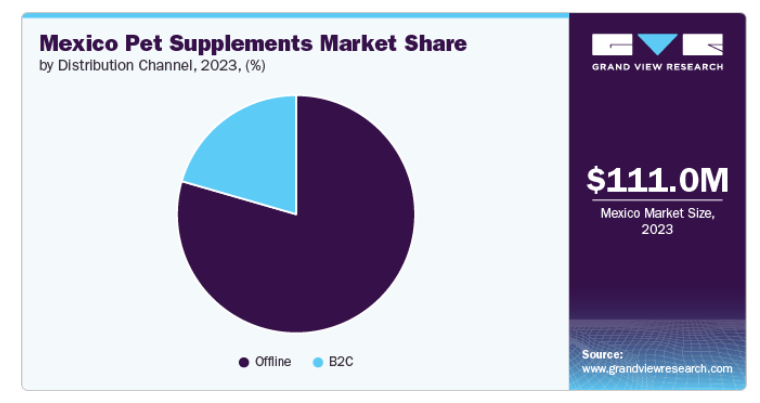 Mexico Pet Supplements Market Share
by Distribution Channel, 2023, (%)

Offline B2C

GRAND VIEW RESEARCH

$111.0M
Mexico Market Size, 2023

Source:
www.grandviewresearch.com